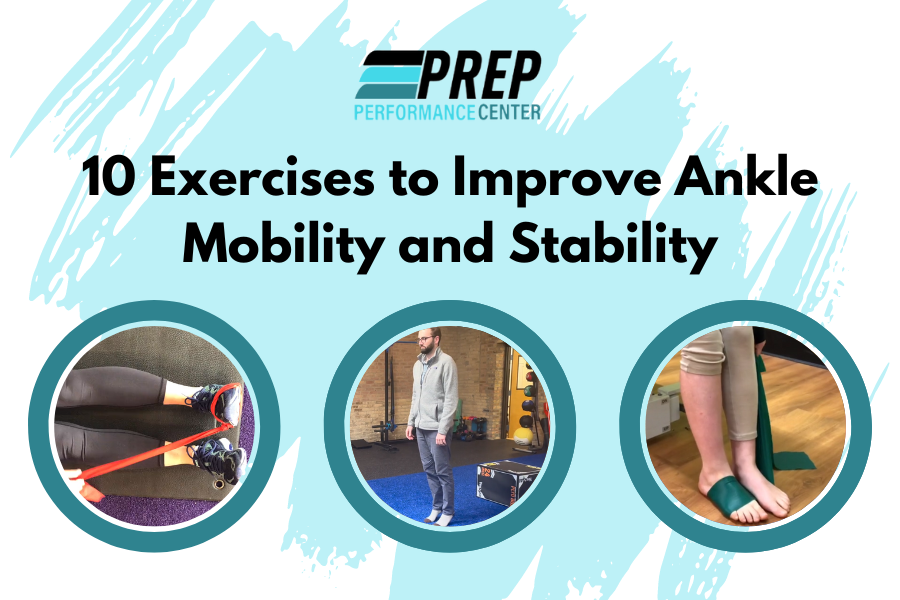 PREP
PERFORMANCE CENTER

10 Exercises to Improve Ankle Mobility and Stability